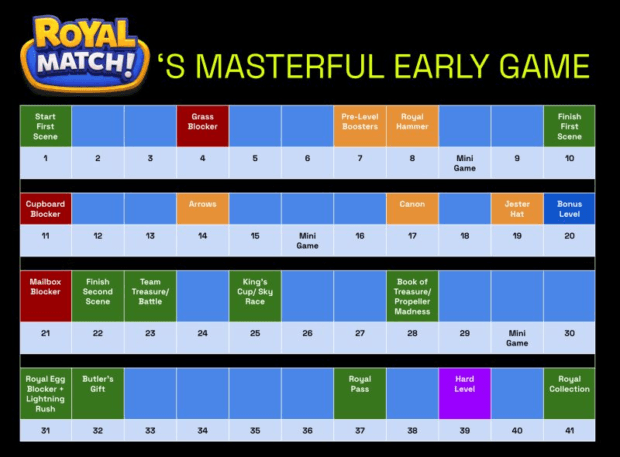 ROYAL MATCH! 'S MASTERFUL EARLY GAME

| Start First Scene | | | Grass Blocker | | | Pre-Level Boosters | Royal Hammer | | | Finish First Scene |
|---|---|---|---|---|---|---|---|---|---|---|
| 1 | 2 | 3 | 4 | 5 | 6 | 7 | 8 | Mini Game | 9 | 10 |

| Cupboard Blocker | | | Arrows | | | | Canon | | Jester Hat | Bonus Level |
|---|---|---|---|---|---|---|---|---|---|---|
| 11 | 12 | 13 | 14 | 15 | Mini Game | 16 | 17 | 18 | 19 | 20 |

| Mailbox Blocker | Finish Second Scene | Team Treasure/ Battle | | King's Cup/ Sky Race | | | Book of Treasure/ Propeller Madness | | | |
|---|---|---|---|---|---|---|---|---|---|---|
| 21 | 22 | 23 | 24 | 25 | 26 | 27 | 28 | 29 | Mini Game | 30 |

| Royal Egg Blocker + Lightning Rush | Butler's Gift | | | | | Royal Pass | | Hard Level | | Royal Collection |
|---|---|---|---|---|---|---|---|---|---|---|
| 31 | 32 | 33 | 34 | 35 | 36 | 37 | 38 | 39 | 40 | 41 |